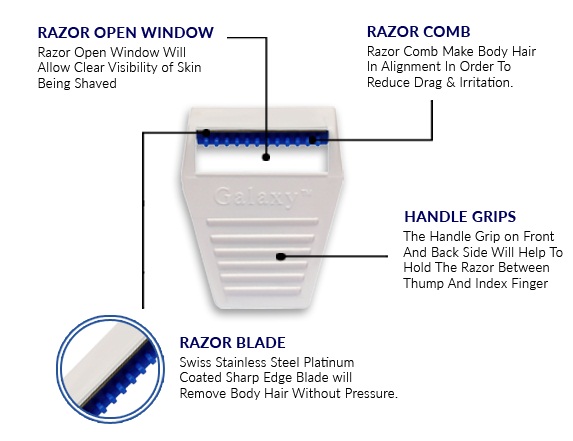 RAZOR OPEN WINDOW
Razor Open Window Will Allow Clear Visibility of Skin Being Shaved

RAZOR COMB
Razor Comb Make Body Hair In Alignment In Order To Reduce Drag & Irritation.

Galaxy™

HANDLE GRIPS
The Handle Grip on Front And Back Side Will Help To Hold The Razor Between Thump And Index Finger

RAZOR BLADE
Swiss Stainless Steel Platinum Coated Sharp Edge Blade will Remove Body Hair Without Pressure.